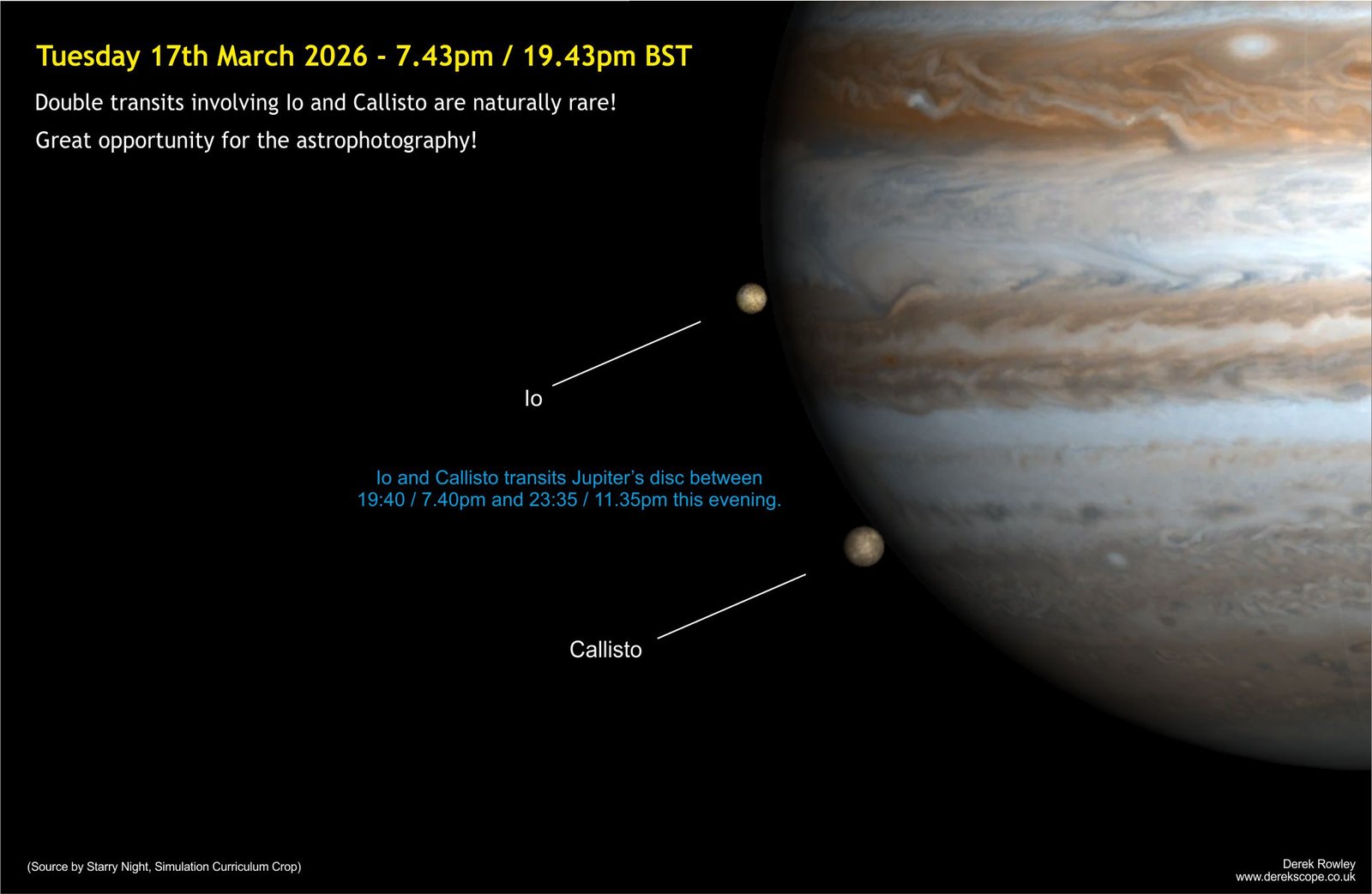 Tuesday 17th March 2026 - 7.43pm / 19.43pm BST

Double transits involving Io and Callisto are naturally rare!

Great opportunity for the astrophotography!

Io

Io and Callisto transits Jupiter's disc between 19:40 / 7.40pm and 23:35 / 11.35pm this evening.

Callisto

(Source by Starry Night, Simulation Curriculum Crop)

Derek Rowley
www.derekscope.co.uk